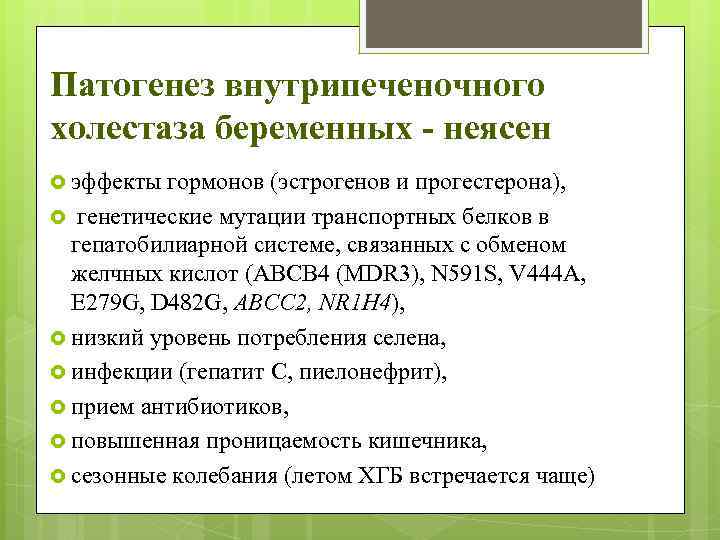 Патогенез внутрипеченочного холестаза беременных - неясен

эффекты гормонов (эстрогенов и прогестерона),

генетические мутации транспортных белков в гепатобилиарной системе, связанных с обменом желчных кислот (ABCB4 (MDR3), N591S, V444A, E279G, D482G, ABCC2, NR1H4),

низкий уровень потребления селена,

инфекции (гепатит С, пиелонефрит),

прием антибиотиков,

повышенная проницаемость кишечника,

сезонные колебания (летом ХГБ встречается чаще)